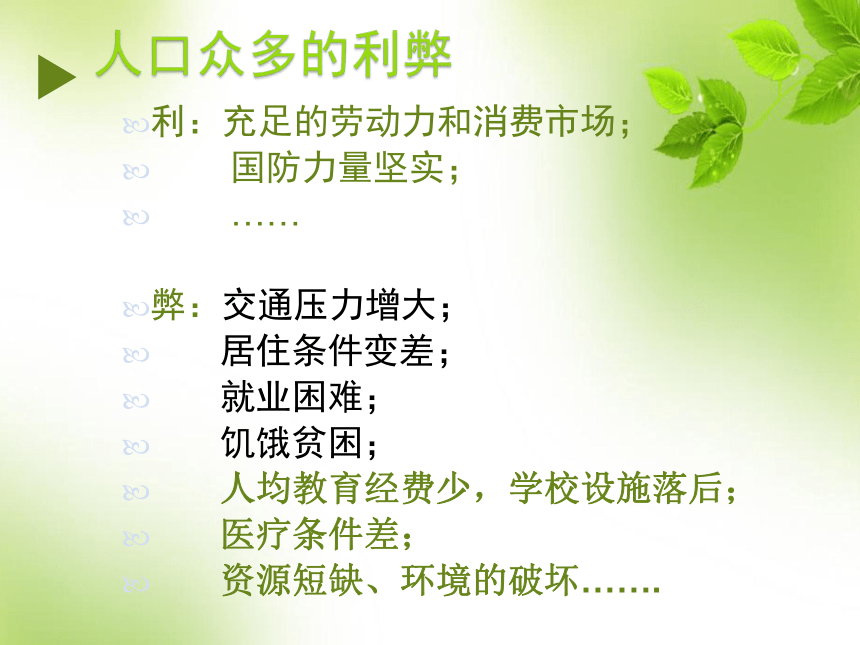 人口众多的利弊

利：充足的劳动力和消费市场；
国防力量坚实；
……

弊：交通压力增大；
居住条件变差；
就业困难；
饥饿贫困；
人均教育经费少，学校设施落后；
医疗条件差；
资源短缺、环境的破坏…….